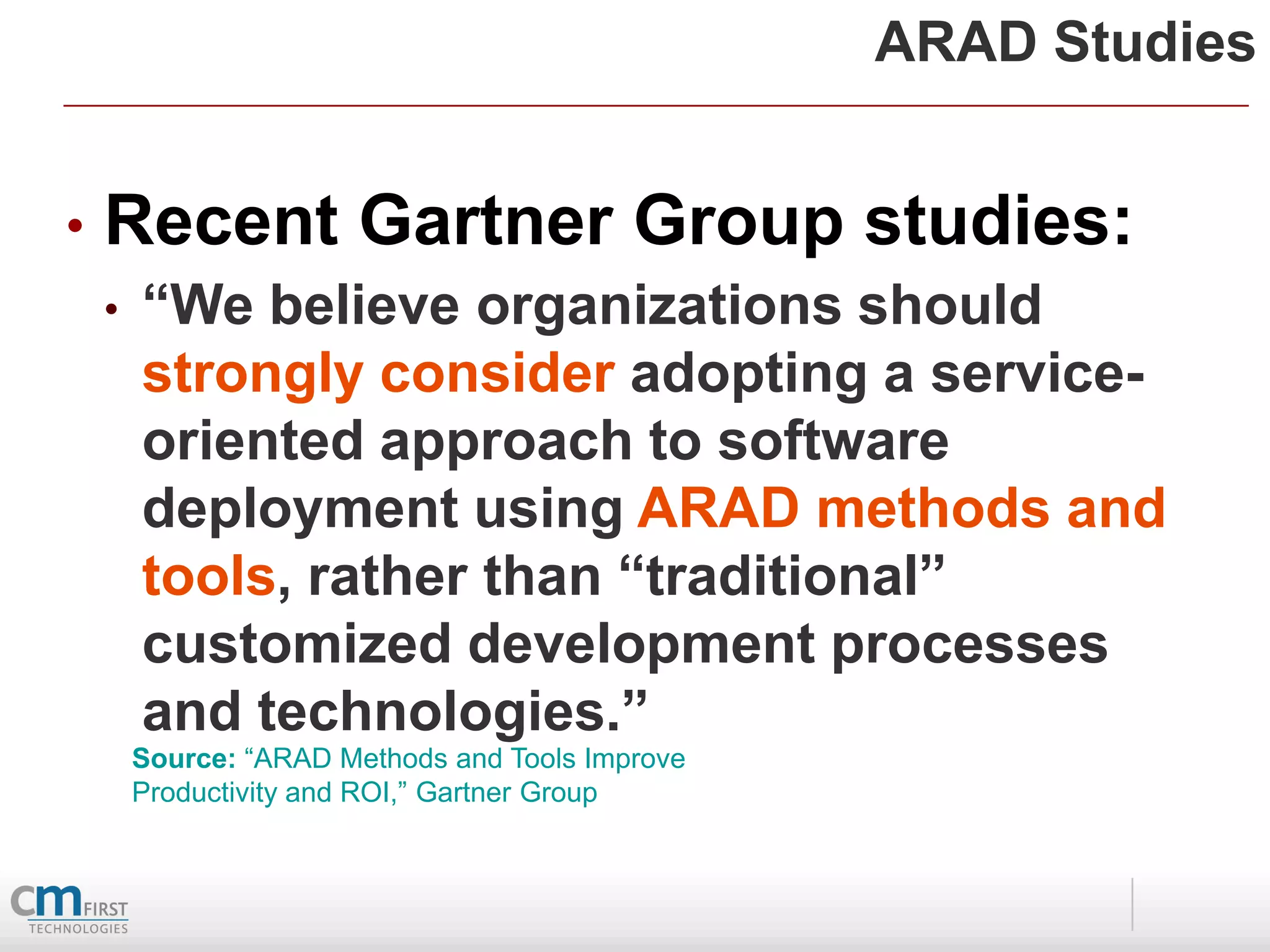 ARAD Studies

• Recent Gartner Group studies:

• “We believe organizations should strongly consider adopting a service-oriented approach to software deployment using ARAD methods and tools, rather than “traditional” customized development processes and technologies.”

Source: “ARAD Methods and Tools Improve Productivity and ROI,” Gartner Group

cm FIRST TECHNOLOGIES